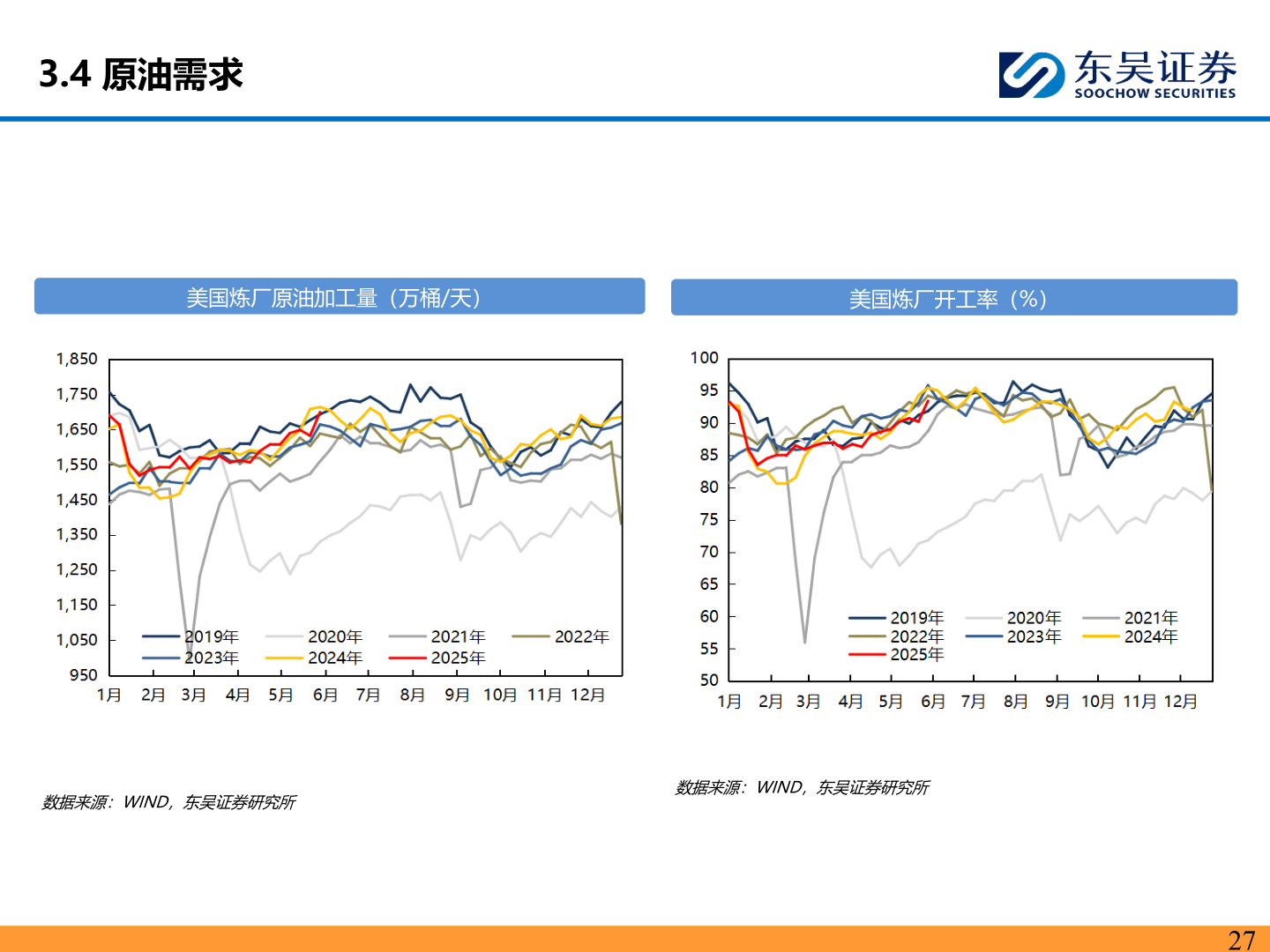 3.4 原油需求

东吴证券
SOOCHOW SECURITIES

美国炼厂原油加工量（万桶/天）

1,850
1,750
1,650
1,550
1,450
1,350
1,250
1,150
1,050
950

2019年 2020年 2021年 2022年
2023年 2024年 2025年

1月 2月 3月 4月 5月 6月 7月 8月 9月 10月 11月 12月

数据来源：WIND，东吴证券研究所

美国炼厂开工率（%）

100
95
90
85
80
75
70
65
60
55
50

2019年 2020年 2021年
2022年 2023年 2024年
2025年

1月 2月 3月 4月 5月 6月 7月 8月 9月 10月 11月 12月

数据来源：WIND，东吴证券研究所

27